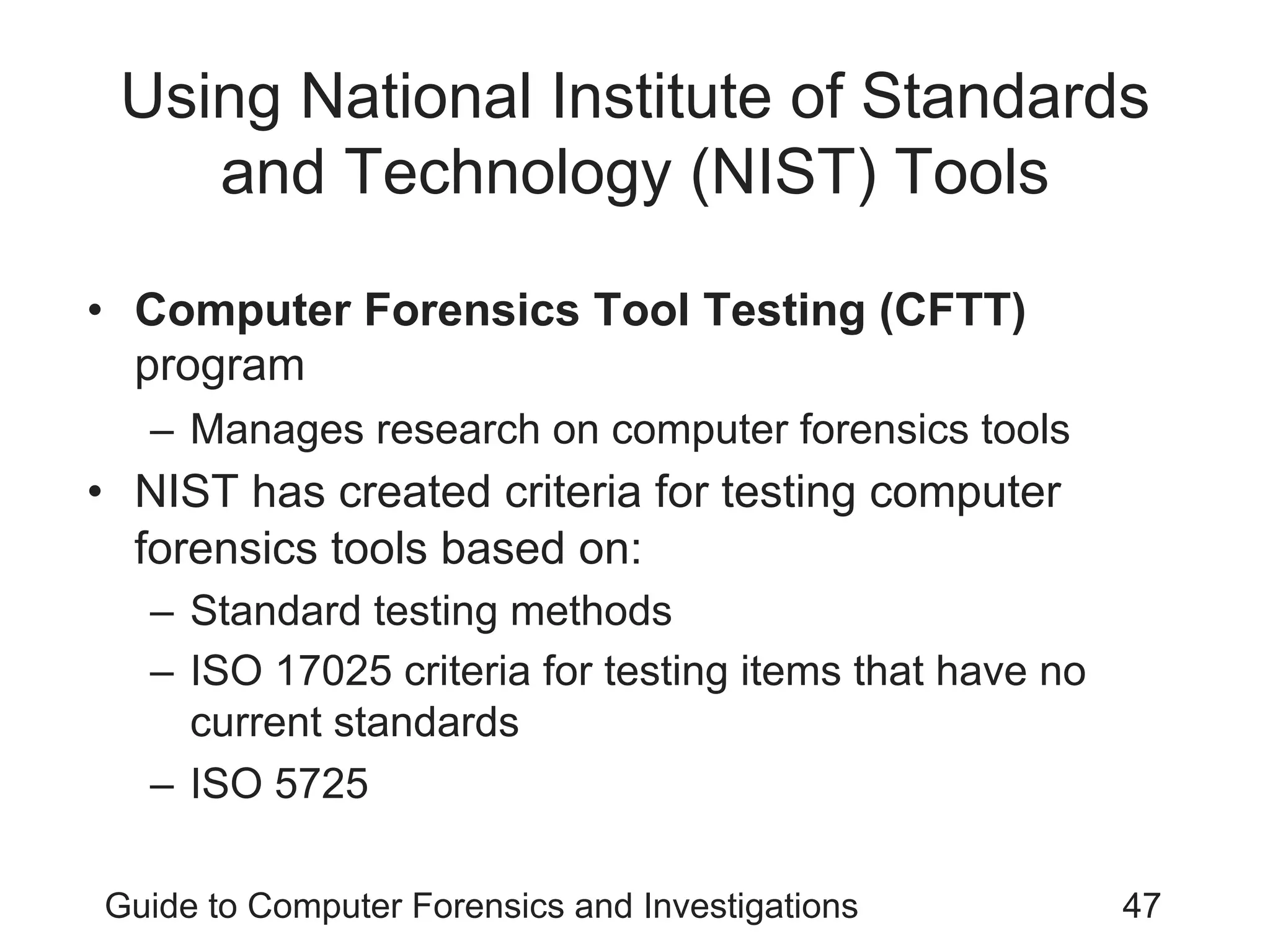 Using National Institute of Standards and Technology (NIST) Tools

• Computer Forensics Tool Testing (CFTT) program
– Manages research on computer forensics tools
• NIST has created criteria for testing computer forensics tools based on:
– Standard testing methods
– ISO 17025 criteria for testing items that have no current standards
– ISO 5725

Guide to Computer Forensics and Investigations 47